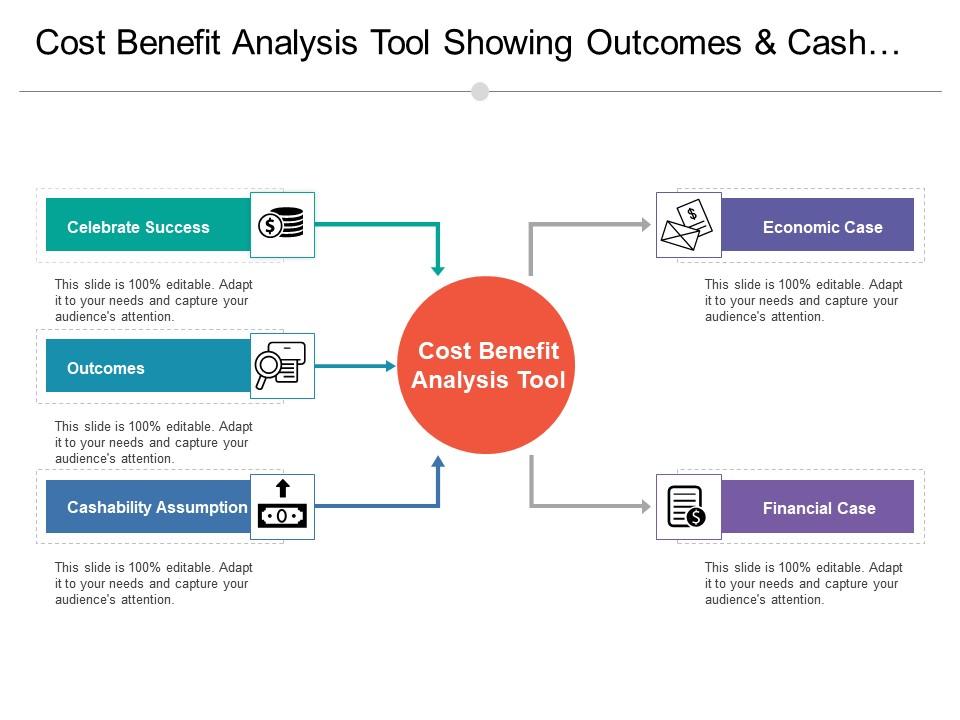 Cost Benefit Analysis Tool Showing Outcomes & Cash…

Celebrate Success

This slide is 100% editable. Adapt it to your needs and capture your audience's attention.

Outcomes

This slide is 100% editable. Adapt it to your needs and capture your audience's attention.

Cashability Assumption

This slide is 100% editable. Adapt it to your needs and capture your audience's attention.

Cost Benefit Analysis Tool

Economic Case

This slide is 100% editable. Adapt it to your needs and capture your audience's attention.

Financial Case

This slide is 100% editable. Adapt it to your needs and capture your audience's attention.